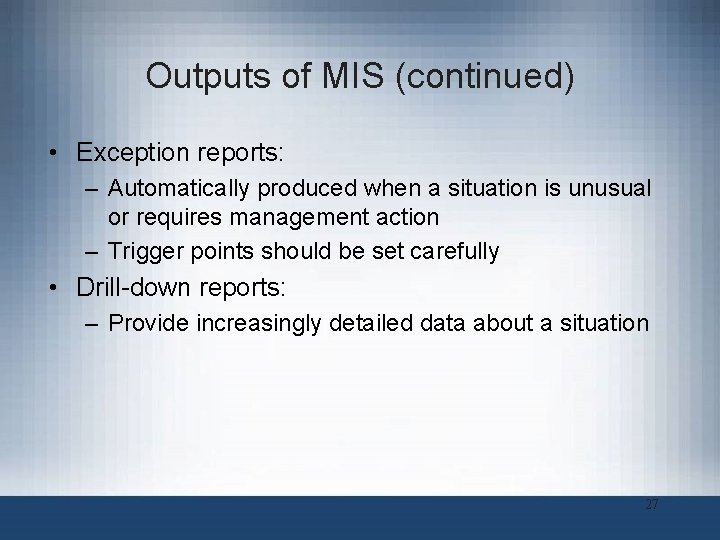 Outputs of MIS (continued)

• Exception reports:
– Automatically produced when a situation is unusual or requires management action
– Trigger points should be set carefully
• Drill-down reports:
– Provide increasingly detailed data about a situation

27